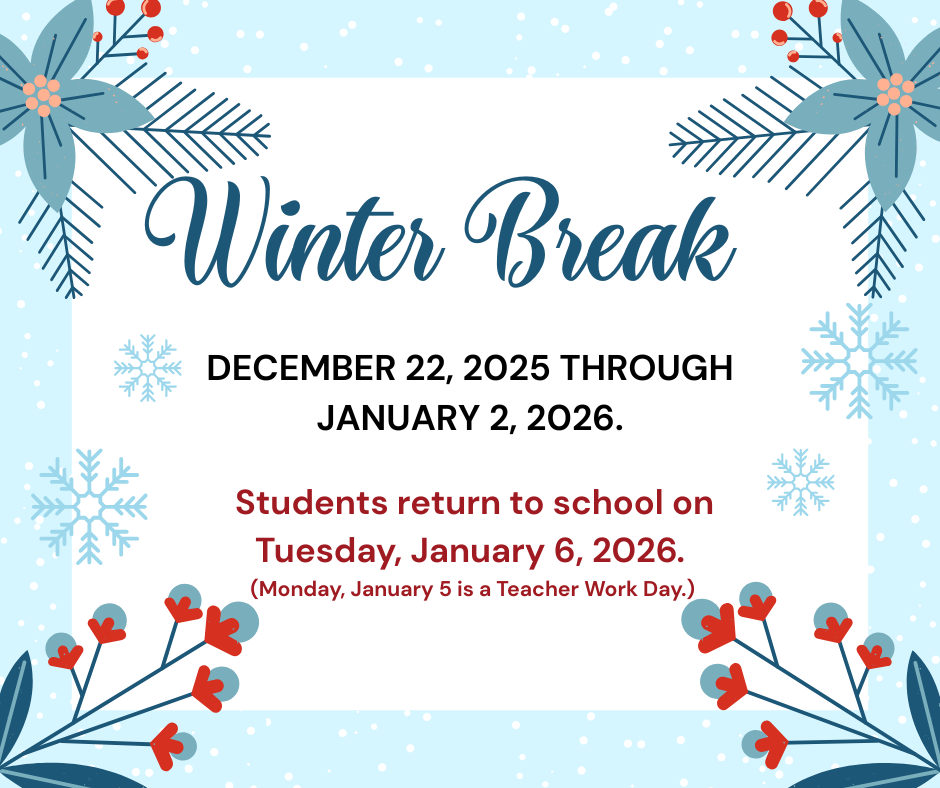 Winter Break

DECEMBER 22, 2025 THROUGH JANUARY 2, 2026.

Students return to school on Tuesday, January 6, 2026.
(Monday, January 5 is a Teacher Work Day.)